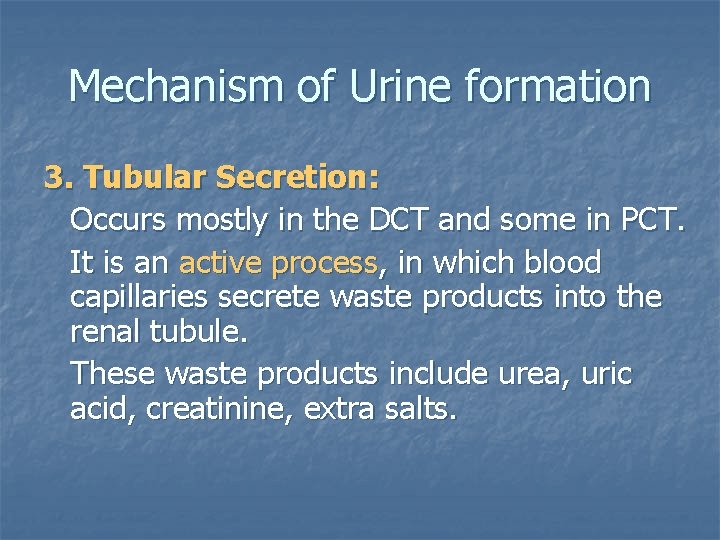 Mechanism of Urine formation

3. Tubular Secretion:

Occurs mostly in the DCT and some in PCT.

It is an active process, in which blood capillaries secrete waste products into the renal tubule.

These waste products include urea, uric acid, creatinine, extra salts.